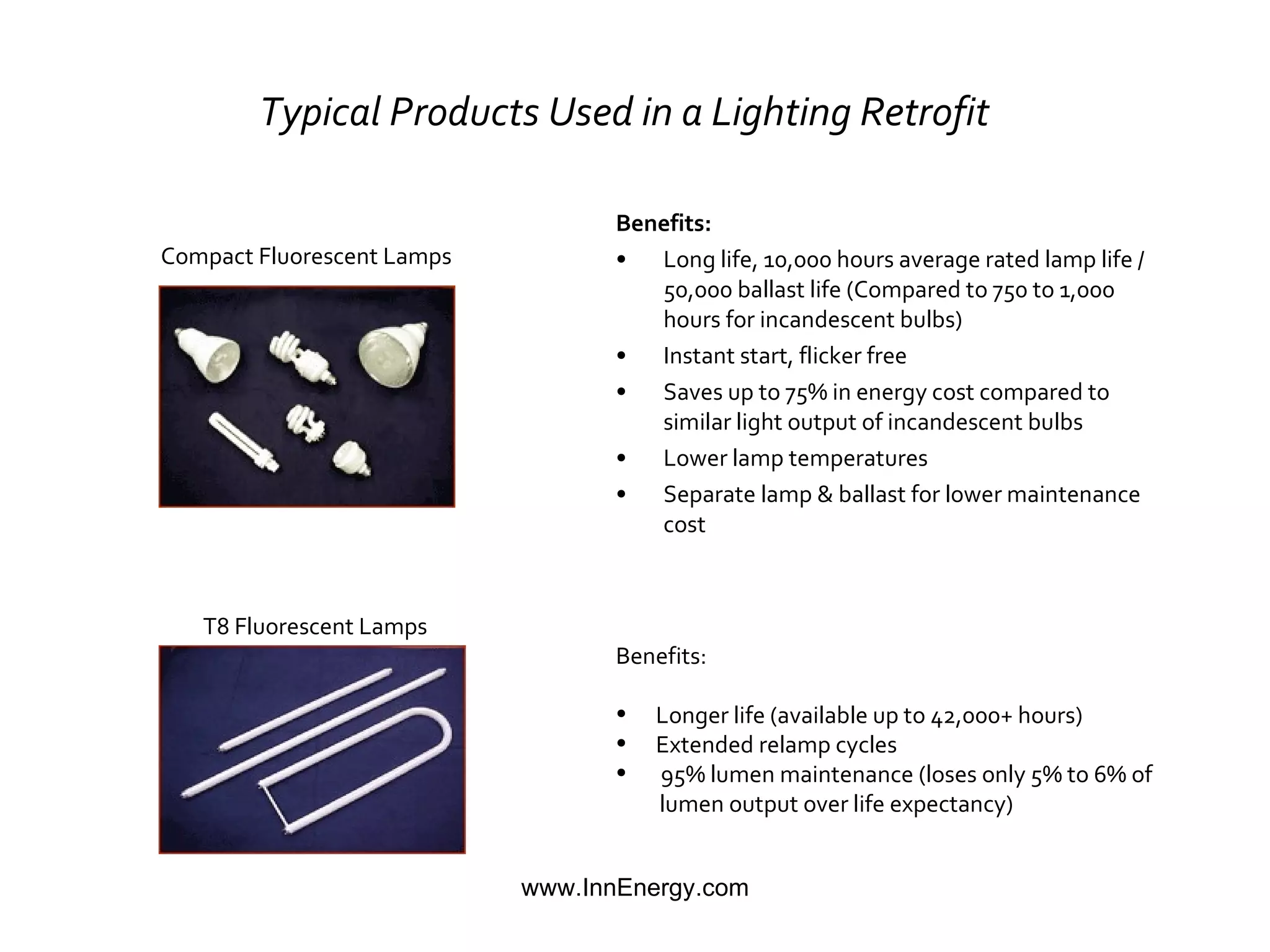 Typical Products Used in a Lighting Retrofit

Compact Fluorescent Lamps

Benefits:
• Long life, 10,000 hours average rated lamp life / 50,000 ballast life (Compared to 750 to 1,000 hours for incandescent bulbs)
• Instant start, flicker free
• Saves up to 75% in energy cost compared to similar light output of incandescent bulbs
• Lower lamp temperatures
• Separate lamp & ballast for lower maintenance cost

T8 Fluorescent Lamps

Benefits:

• Longer life (available up to 42,000+ hours)
• Extended relamp cycles
• 95% lumen maintenance (loses only 5% to 6% of lumen output over life expectancy)

www.InnEnergy.com